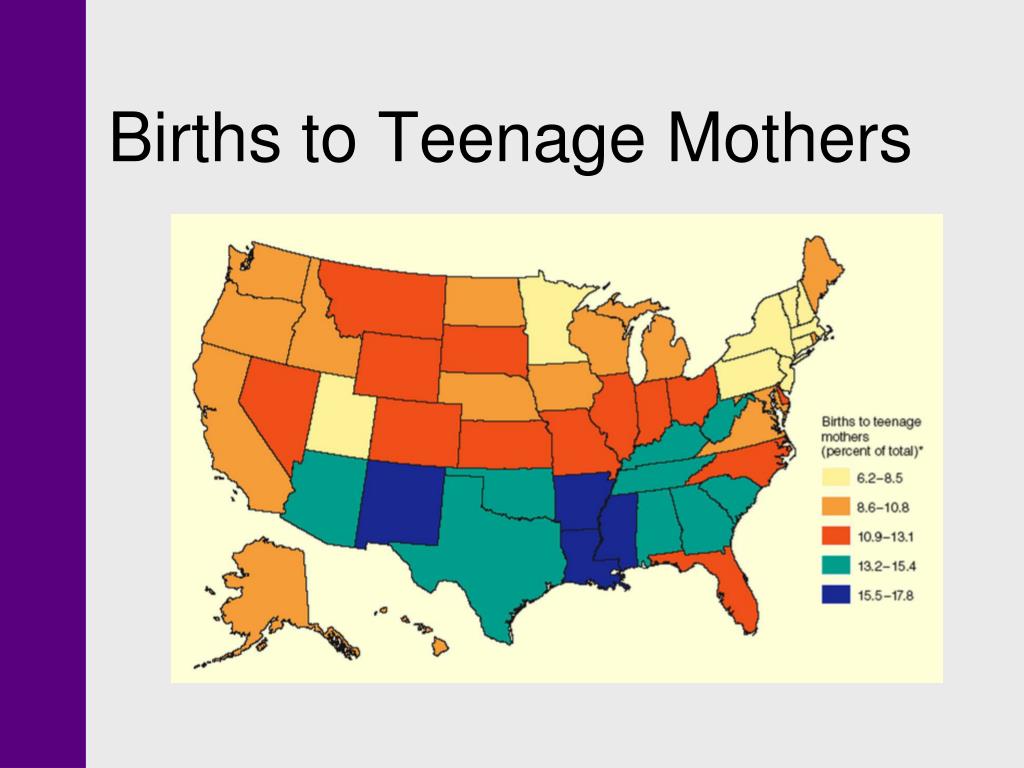 Births to Teenage Mothers

Births to teenage mothers (percent of total)*

6.2–8.5

8.6–10.8

10.9–13.1

13.2–15.4

15.5–17.8